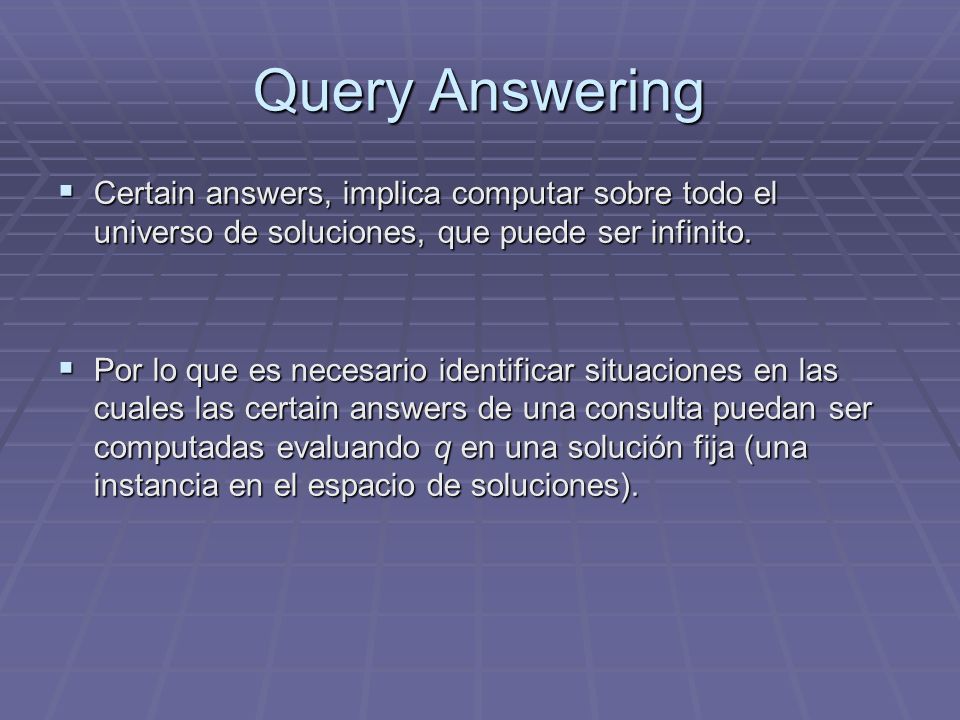 Query Answering

▪ Certain answers, implica computar sobre todo el universo de soluciones, que puede ser infinito.

▪ Por lo que es necesario identificar situaciones en las cuales las certain answers de una consulta puedan ser computadas evaluando $q$ en una solución fija (una instancia en el espacio de soluciones).